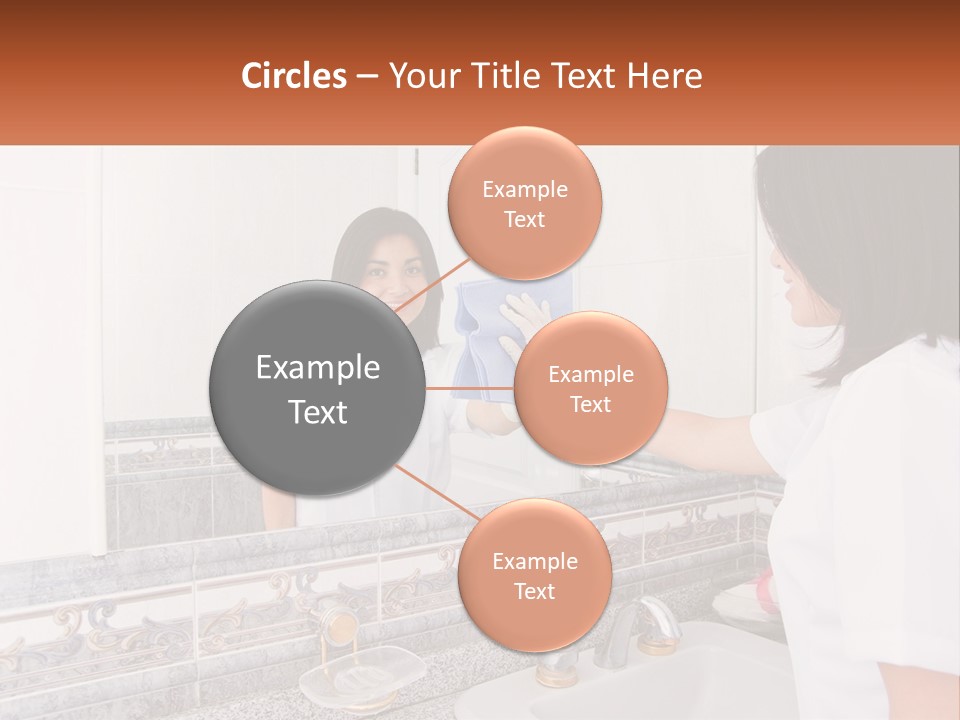 Circles – Your Title Text Here

Example Text

Example Text

Example Text

Example Text